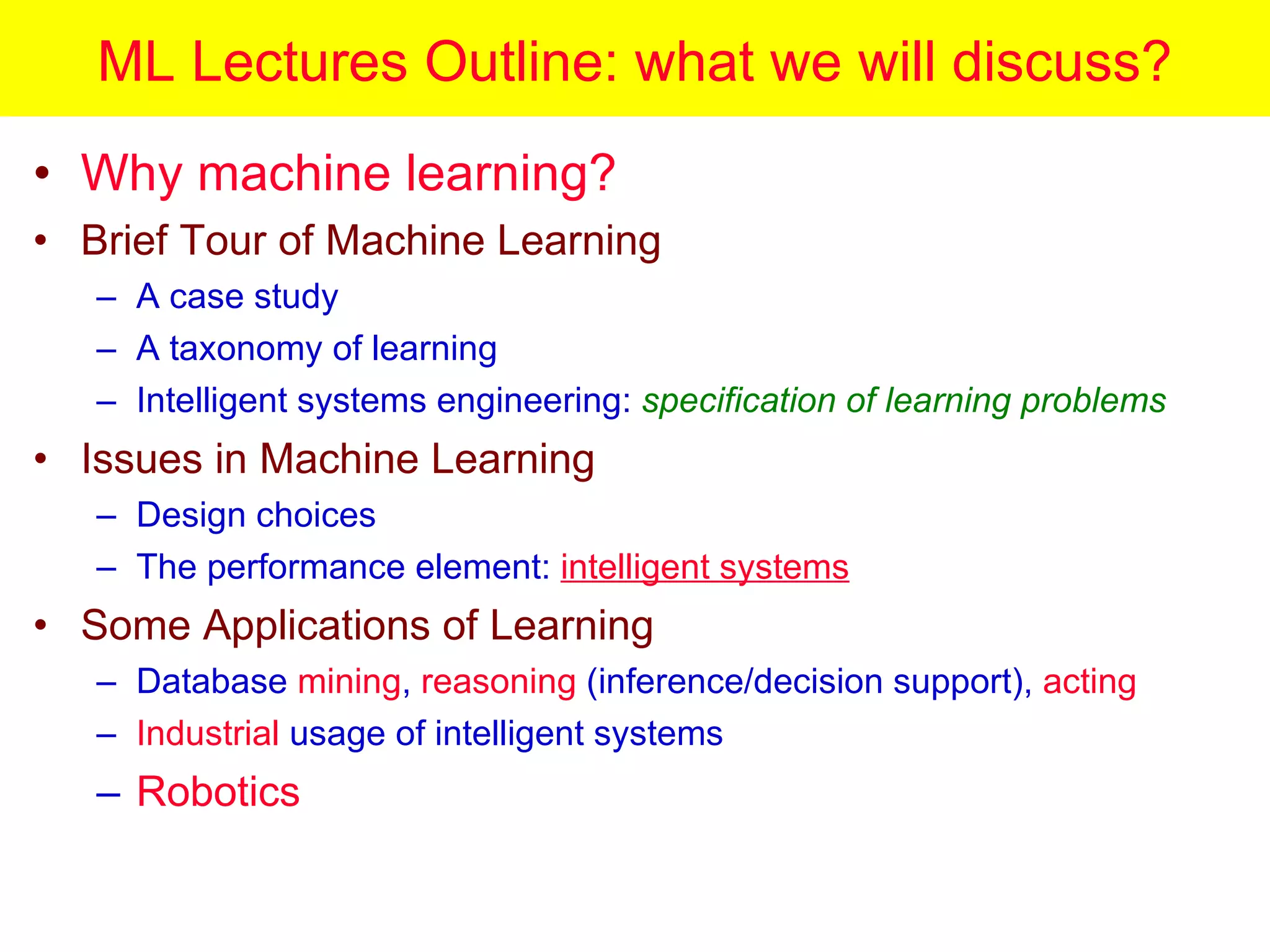 ML Lectures Outline: what we will discuss?

• Why machine learning?
• Brief Tour of Machine Learning
  – A case study
  – A taxonomy of learning
  – Intelligent systems engineering: specification of learning problems
• Issues in Machine Learning
  – Design choices
  – The performance element: intelligent systems
• Some Applications of Learning
  – Database mining, reasoning (inference/decision support), acting
  – Industrial usage of intelligent systems
  – Robotics